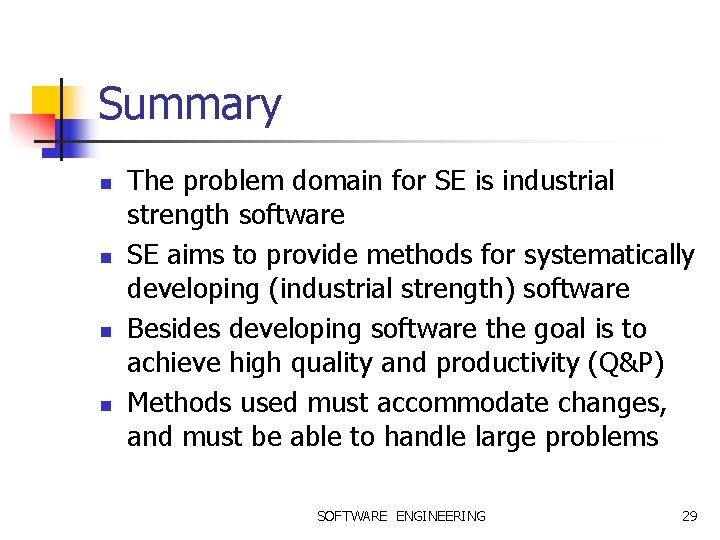 Summary

- The problem domain for SE is industrial strength software
- SE aims to provide methods for systematically developing (industrial strength) software
- Besides developing software the goal is to achieve high quality and productivity (Q&P)
- Methods used must accommodate changes, and must be able to handle large problems

SOFTWARE ENGINEERING

29